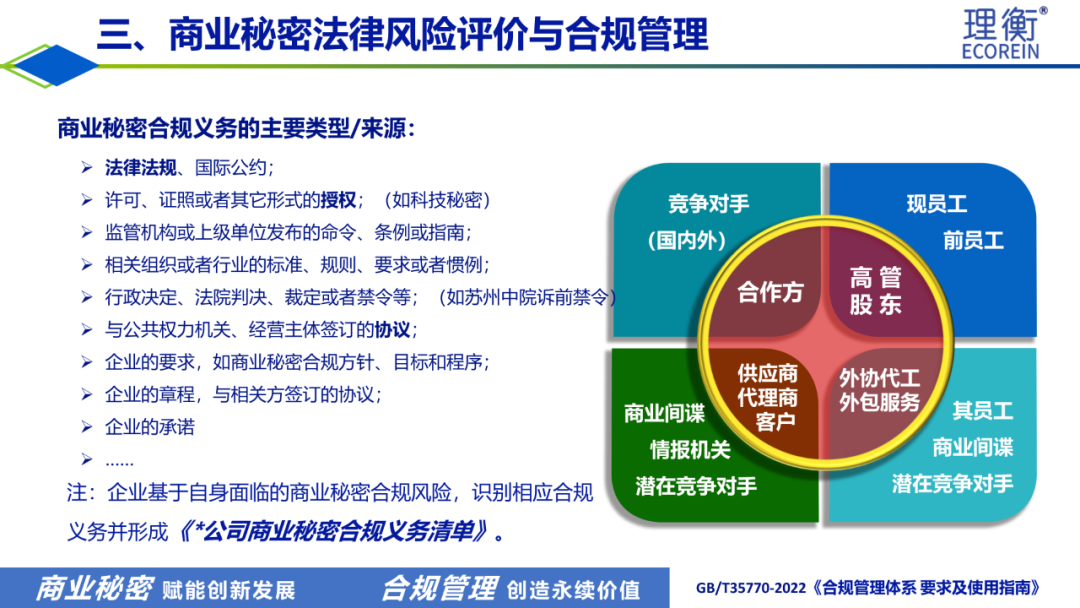 三、商业秘密法律风险评价与合规管理

理衡®
ECOREIN

商业秘密合规义务的主要类型/来源：

➢ 法律法规、国际公约；
➢ 许可、证照或者其它形式的授权；（如科技秘密）
➢ 监管机构或上级单位发布的命令、条例或指南；
➢ 相关组织或者行业的标准、规则、要求或者惯例；
➢ 行政决定、法院判决、裁定或者禁令等；（如苏州中院诉前禁令）
➢ 与公共权力机关、经营主体签订的协议；
➢ 企业的要求，如商业秘密合规方针、目标和程序；
➢ 企业的章程，与相关方签订的协议；
➢ 企业的承诺
➢ ……

注：企业基于自身面临的商业秘密合规风险，识别相应合规义务并形成《*公司商业秘密合规义务清单》。

竞争对手
（国内外）

现员工
前员工

合作方

高 管
股 东

供应商
代理商
客户

外协代工
外包服务

商业间谍
情报机关
潜在竞争对手

其员工
商业间谍
潜在竞争对手

商业秘密 赋能创新发展 合规管理 创造永续价值

GB/T35770-2022《合规管理体系 要求及使用指南》